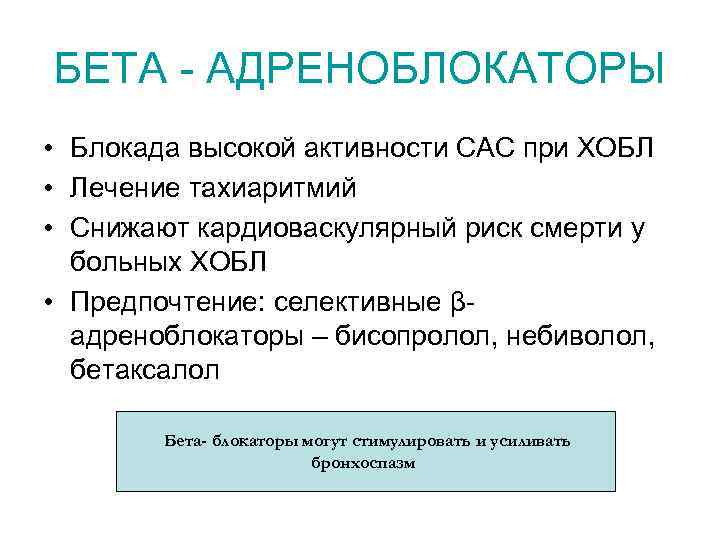 БЕТА - АДРЕНОБЛОКАТОРЫ

• Блокада высокой активности САС при ХОБЛ
• Лечение тахиаритмий
• Снижают кардиоваскулярный риск смерти у больных ХОБЛ
• Предпочтение: селективные β-адреноблокаторы – бисопролол, небиволол, бетаксалол

Бета- блокаторы могут стимулировать и усиливать бронхоспазм